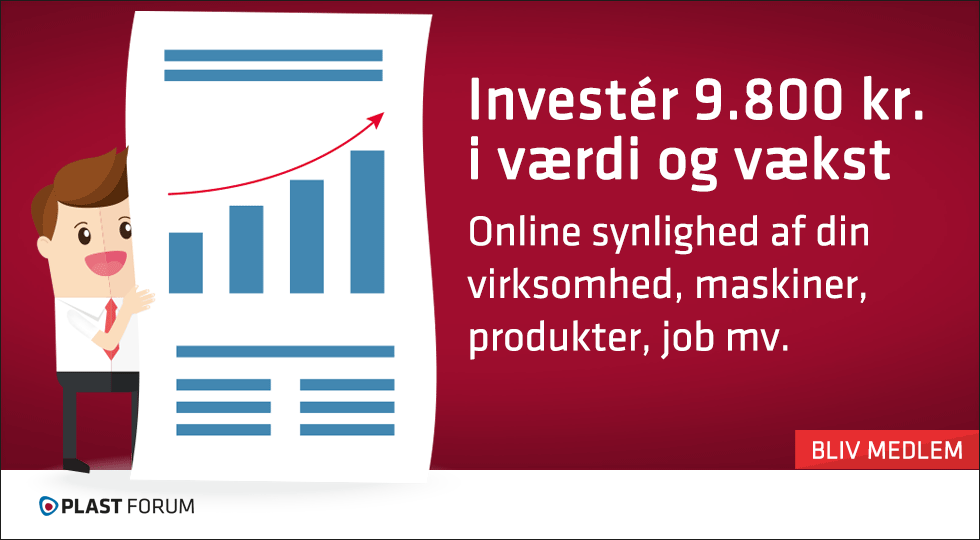 Investér 9.800 kr. i værdi og vækst

Online synlighed af din virksomhed, maskiner, produkter, job mv.

BLIV MEDLEM

PLAST FORUM